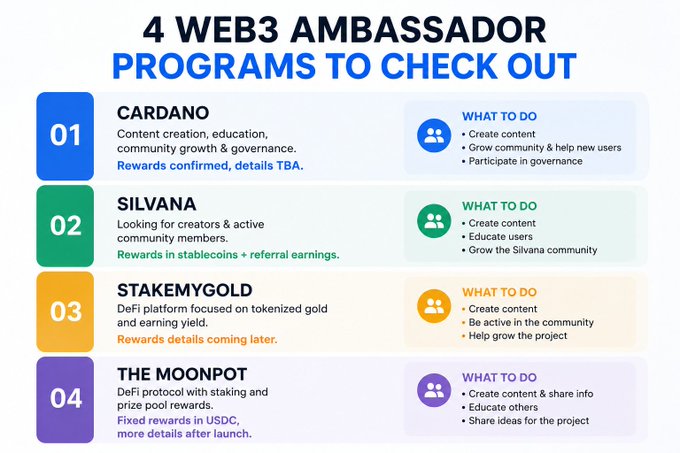 4 WEB3 AMBASSADOR
PROGRAMS TO CHECK OUT

01

CARDANO

Content creation, education, community growth & governance.

Rewards confirmed, details TBA.

WHAT TO DO
• Create content
• Grow community & help new users
• Participate in governance

02

SILVANA

Looking for creators & active community members.

Rewards in stablecoins + referral earnings.

WHAT TO DO
• Create content
• Educate users
• Grow the Silvana community

03

STAKEMYGOLD

DeFi platform focused on tokenized gold and earning yield.

Rewards details coming later.

WHAT TO DO
• Create content
• Be active in the community
• Help grow the project

04

THE MOONPOT

DeFi protocol with staking and prize pool rewards.

Fixed rewards in USDC, more details after launch.

WHAT TO DO
• Create content & share info
• Educate others
• Share ideas for the project